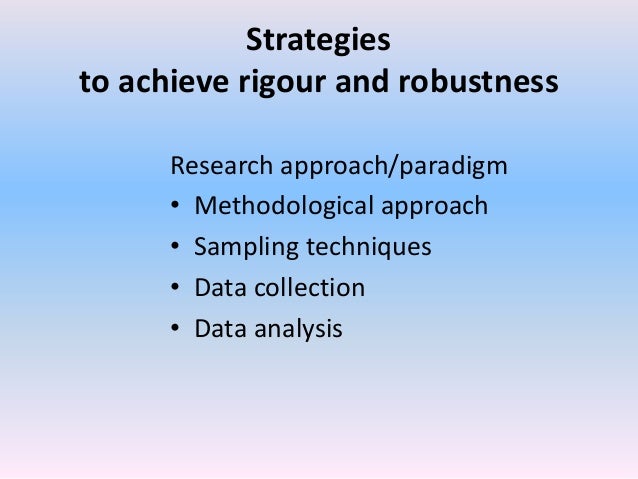 Strategies
to achieve rigour and robustness

Research approach/paradigm
• Methodological approach
• Sampling techniques
• Data collection
• Data analysis